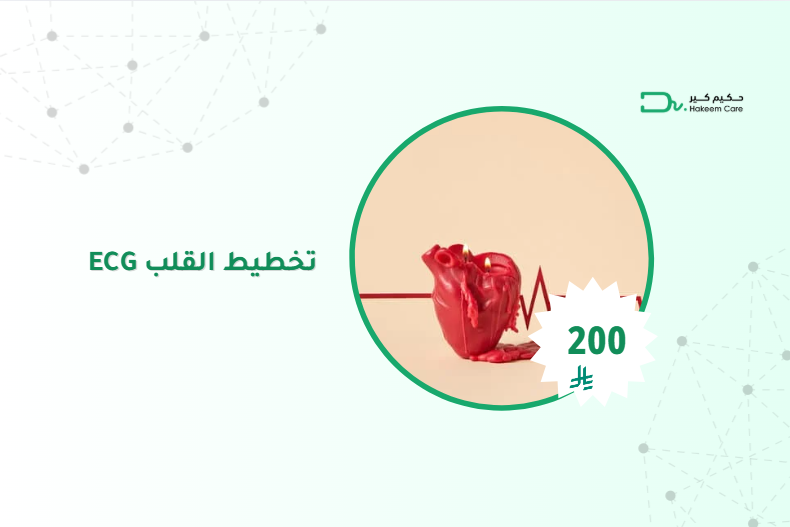 حكيم كير
Hakeem Care

تخطيط القلب ECG

200